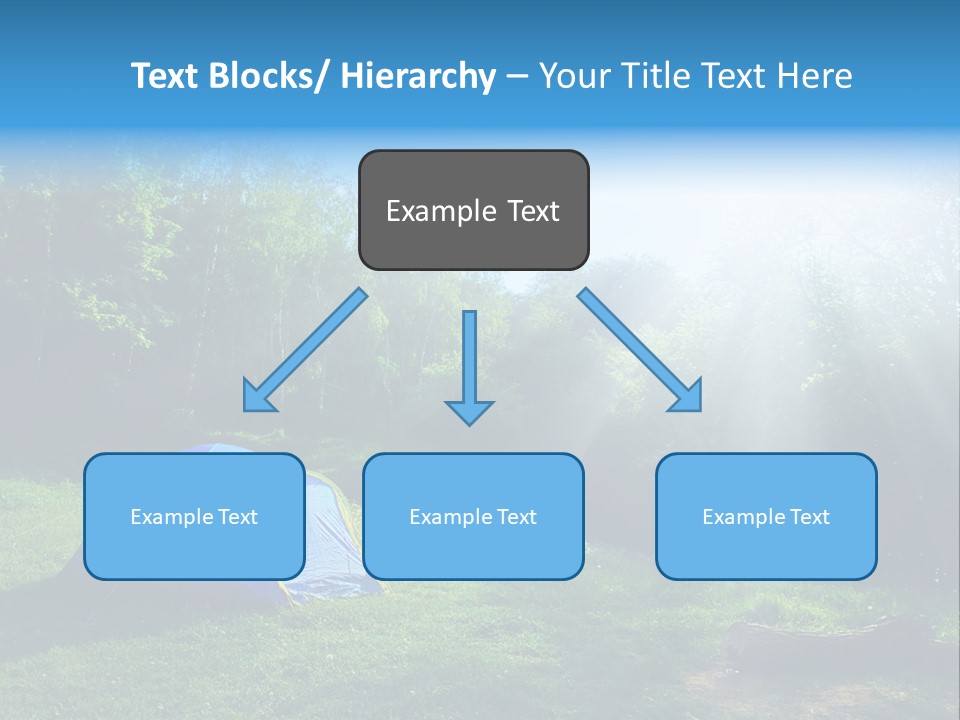 Text Blocks/ Hierarchy – Your Title Text Here

Example Text

Example Text

Example Text

Example Text